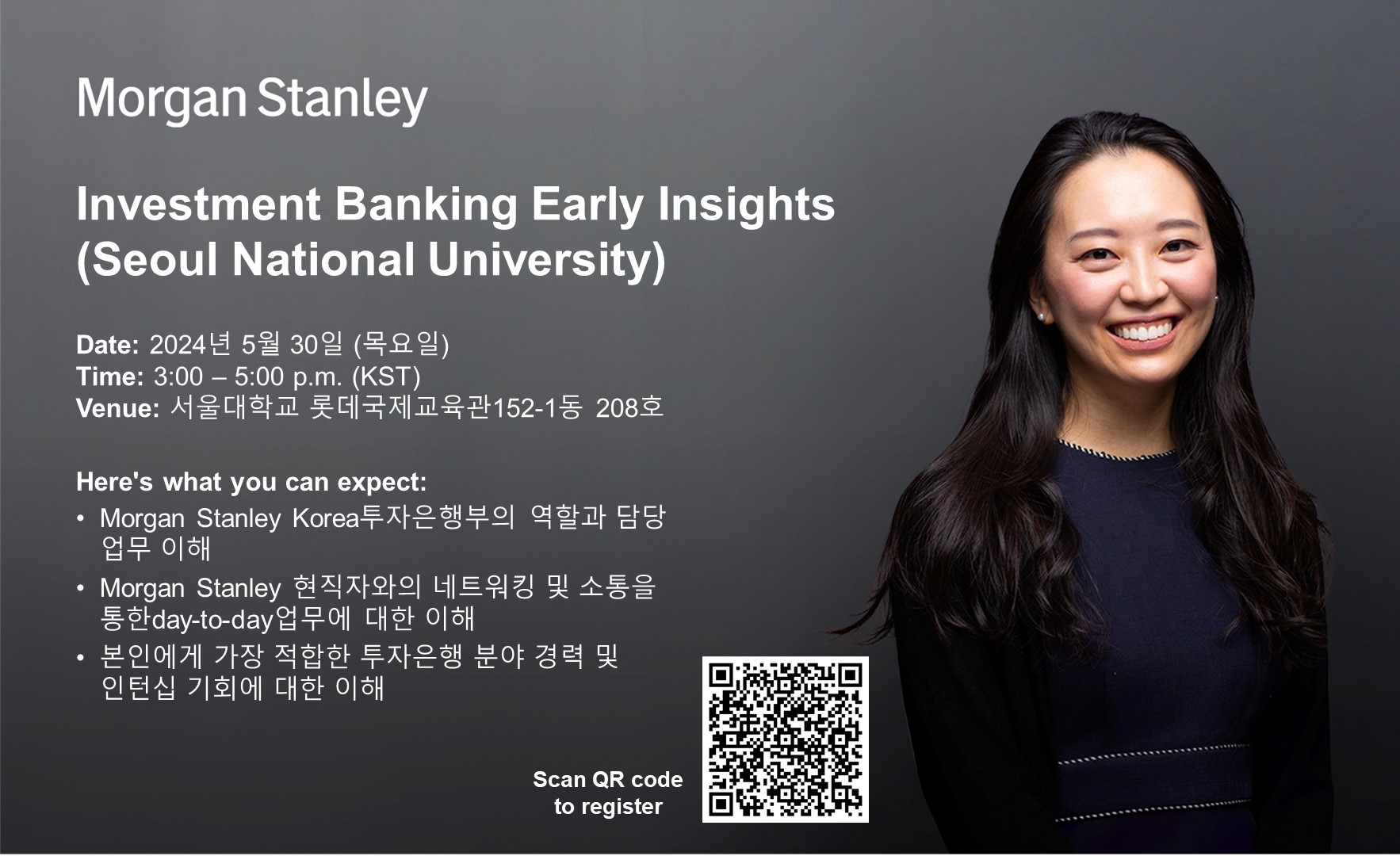 Morgan Stanley

Investment Banking Early Insights (Seoul National University)

Date: 2024년 5월 30일 (목요일)
Time: 3:00 – 5:00 p.m. (KST)
Venue: 서울대학교 롯데국제교육관152-1동 208호

Here's what you can expect:
• Morgan Stanley Korea투자은행부의 역할과 담당 업무 이해
• Morgan Stanley 현직자와의 네트워킹 및 소통을 통한day-to-day업무에 대한 이해
• 본인에게 가장 적합한 투자은행 분야 경력 및 인턴십 기회에 대한 이해

Scan QR code to register